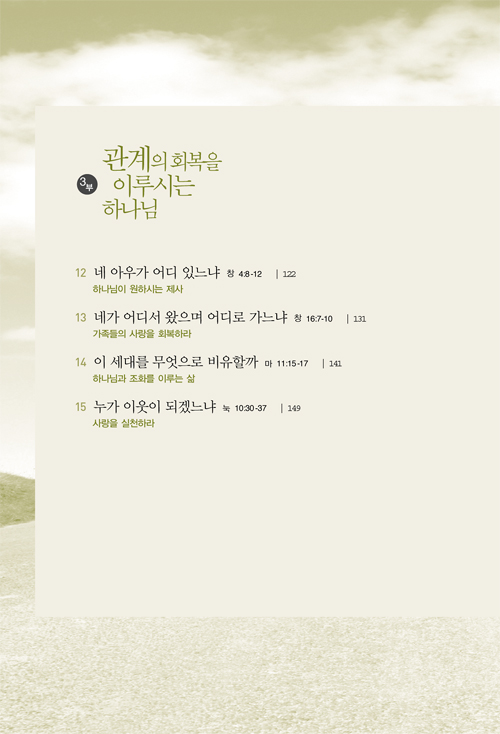 3부 관계의 회복을 이루시는 하나님

12 네 아우가 어디 있느냐 창 4:8-12 | 122
하나님이 원하시는 제사

13 네가 어디서 왔으며 어디로 가느냐 창 16:7-10 | 131
가족들의 사랑을 회복하라

14 이 세대를 무엇으로 비유할까 마 11:15-17 | 141
하나님과 조화를 이루는 삶

15 누가 이웃이 되겠느냐 눅 10:30-37 | 149
사랑을 실천하라